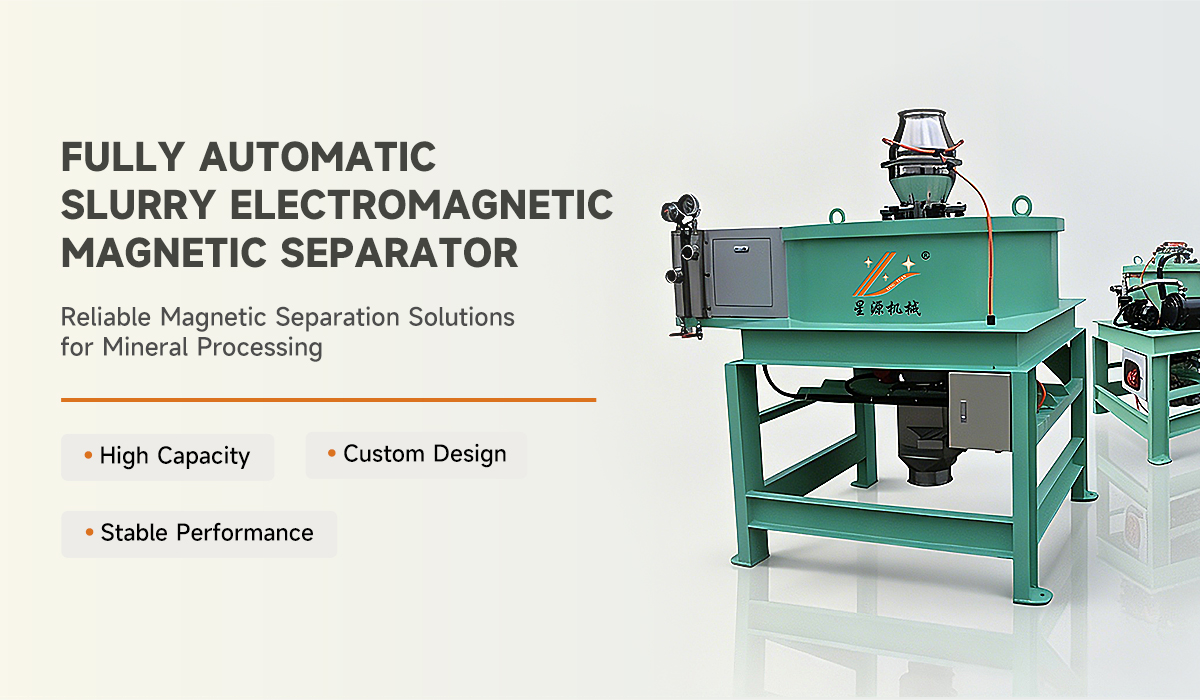 FULLY AUTOMATIC SLURRY ELECTROMAGNETIC MAGNETIC SEPARATOR

Reliable Magnetic Separation Solutions for Mineral Processing

• High Capacity

• Custom Design

• Stable Performance

星源机械